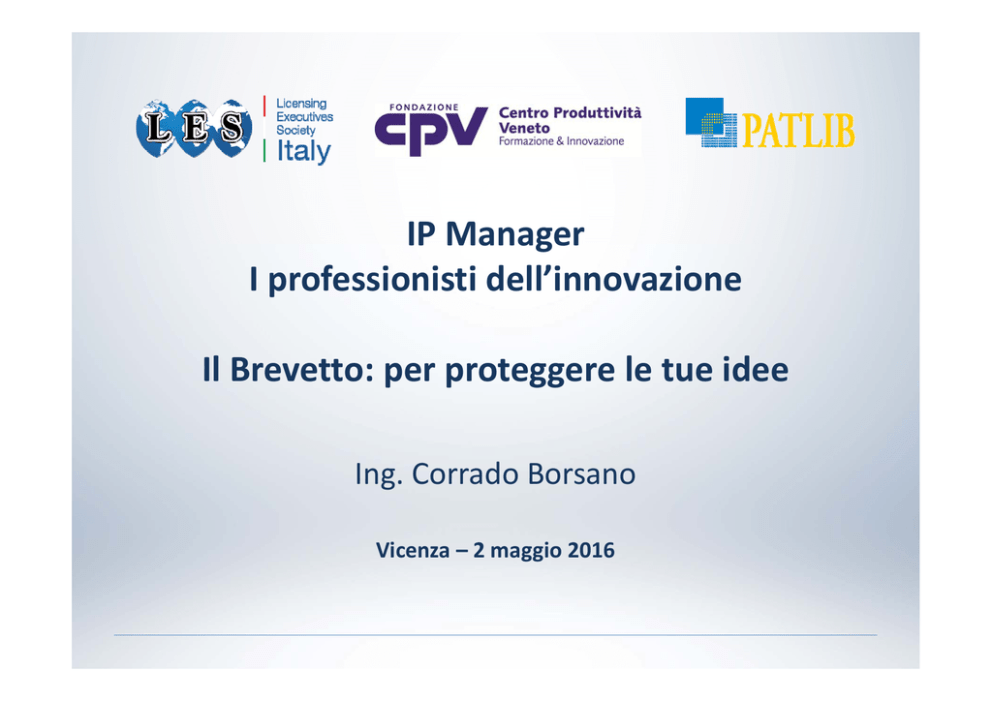 LES Licensing Executives Society Italy

FONDAZIONE CPV Centro Produttività Veneto Formazione & Innovazione

PATLIB

IP Manager
I professionisti dell'innovazione

Il Brevetto: per proteggere le tue idee

Ing. Corrado Borsano

Vicenza – 2 maggio 2016